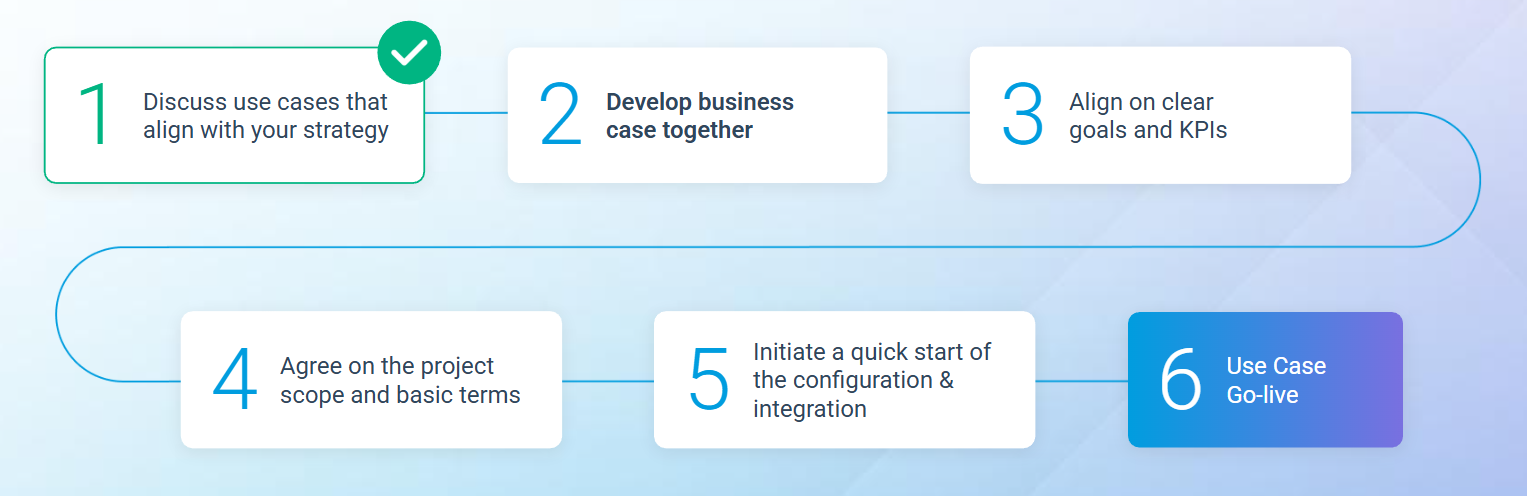 1 Discuss use cases that align with your strategy

2 Develop business case together

3 Align on clear goals and KPIs

4 Agree on the project scope and basic terms

5 Initiate a quick start of the configuration & integration

6 Use Case Go-live